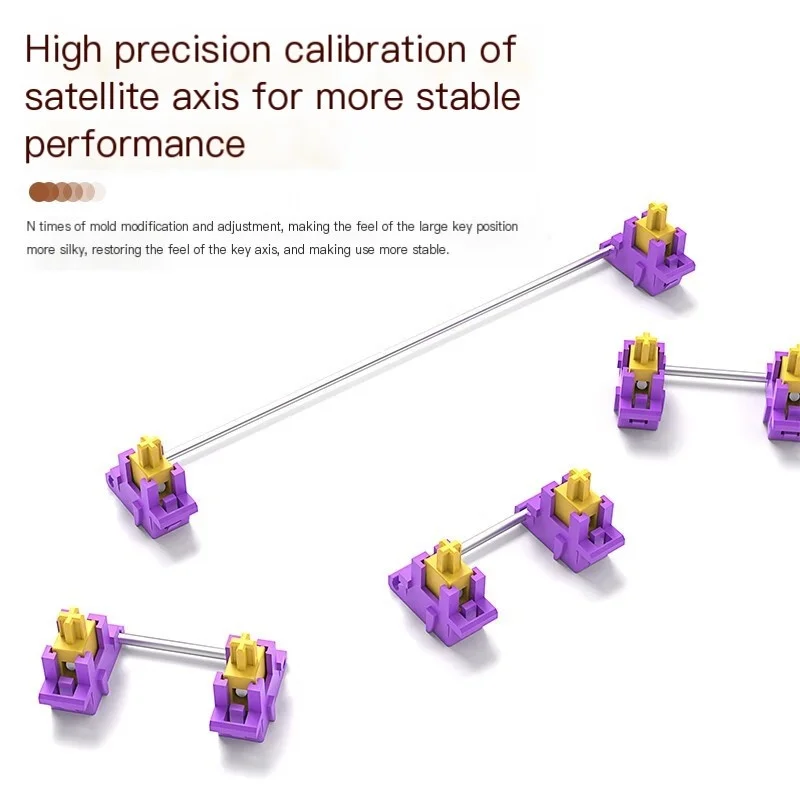 High precision calibration of satellite axis for more stable performance

N times of mold modification and adjustment, making the feel of the large key position more silky, restoring the feel of the key axis, and making use more stable.